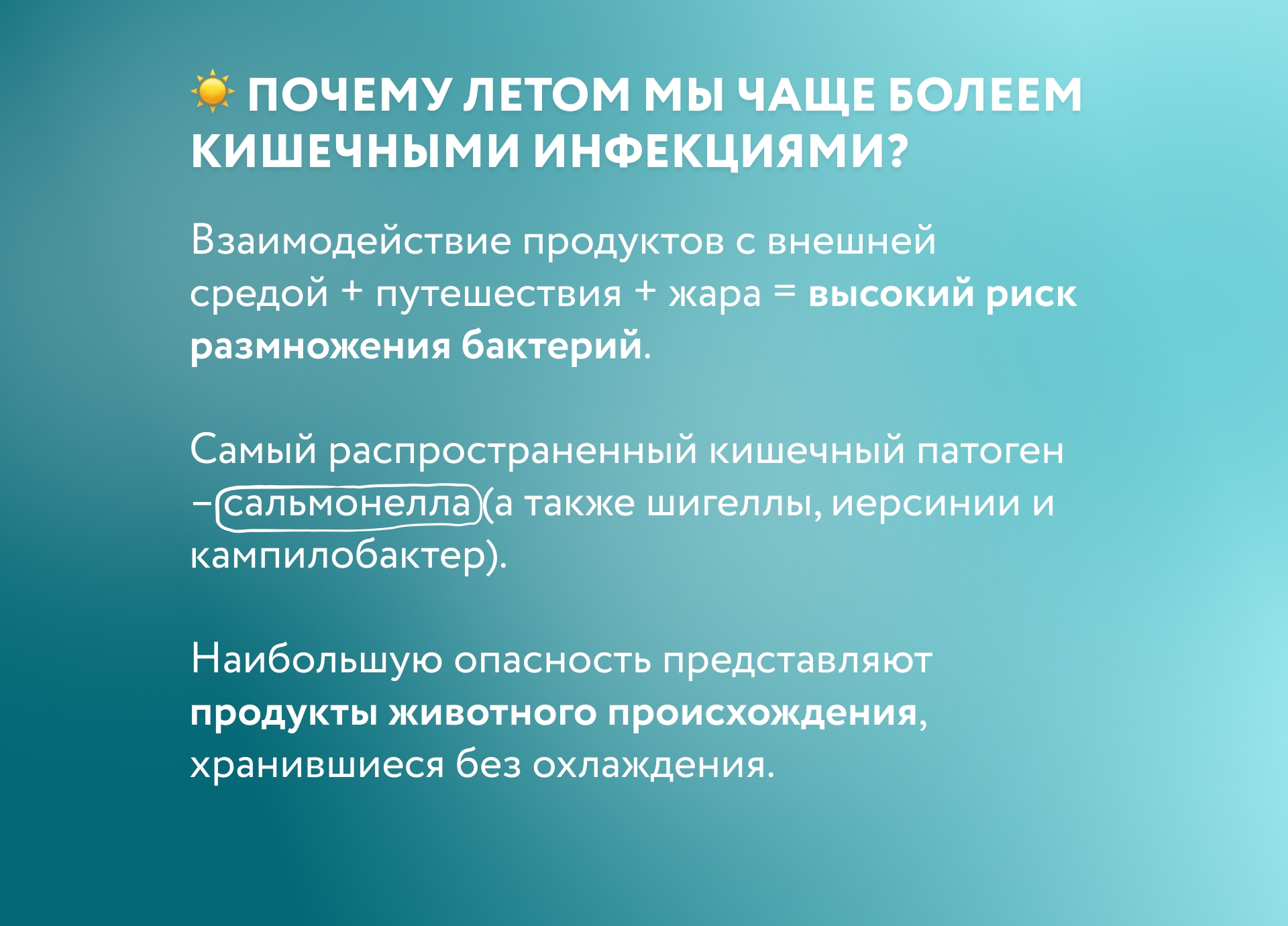 ☀️ ПОЧЕМУ ЛЕТОМ МЫ ЧАЩЕ БОЛЕЕМ КИШЕЧНЫМИ ИНФЕКЦИЯМИ?

Взаимодействие продуктов с внешней средой + путешествия + жара = высокий риск размножения бактерий.

Самый распространенный кишечный патоген – сальмонелла (а также шигеллы, иерсинии и кампилобактер).

Наибольшую опасность представляют продукты животного происхождения, хранившиеся без охлаждения.